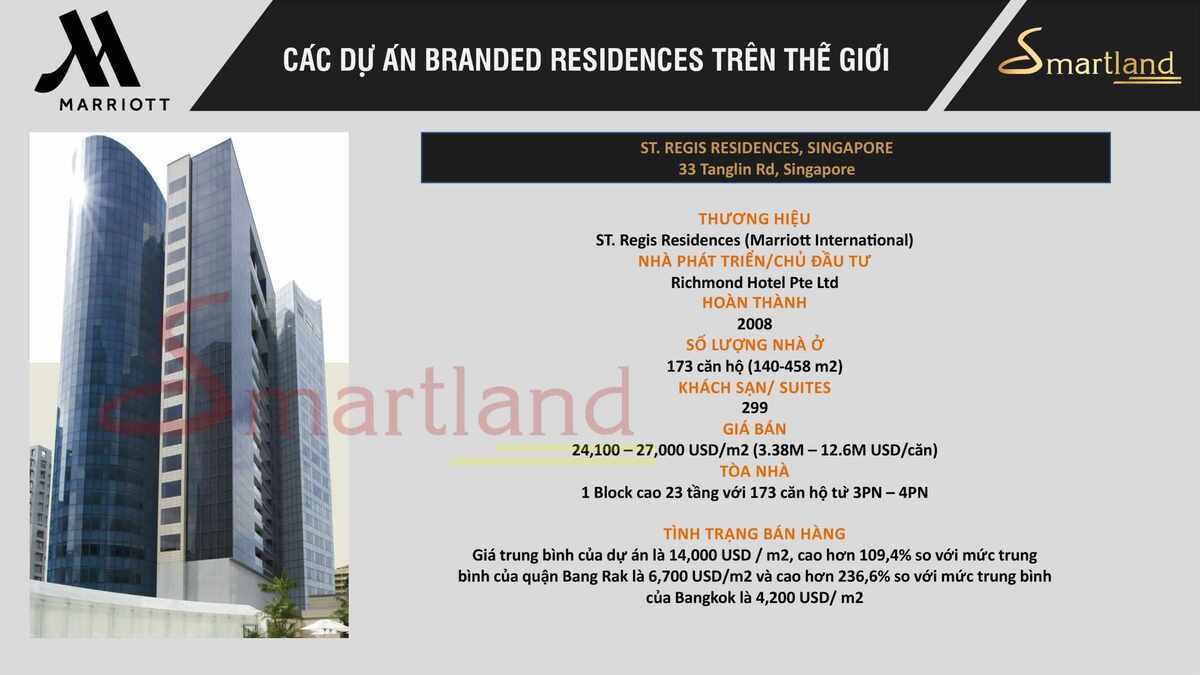 MARRIOTT

CÁC DỰ ÁN BRANDED RESIDENCES TRÊN THẾ GIỚI

Smartland

ST. REGIS RESIDENCES, SINGAPORE
33 Tanglin Rd, Singapore

THƯƠNG HIỆU
ST. Regis Residences (Marriott International)
NHÀ PHÁT TRIỂN/CHỦ ĐẦU TƯ
Richmond Hotel Pte Ltd
HOÀN THÀNH
2008
SỐ LƯỢNG NHÀ Ở
173 căn hộ (140-458 m2)
KHÁCH SẠN/ SUITES
299
GIÁ BÁN
24,100 – 27,000 USD/m2 (3.38M – 12.6M USD/căn)
TÒA NHÀ
1 Block cao 23 tầng với 173 căn hộ từ 3PN – 4PN

TÌNH TRẠNG BÁN HÀNG
Giá trung bình của dự án là 14,000 USD / m2, cao hơn 109,4% so với mức trung bình của quận Bang Rak là 6,700 USD/m2 và cao hơn 236,6% so với mức trung bình của Bangkok là 4,200 USD/ m2

Smartland